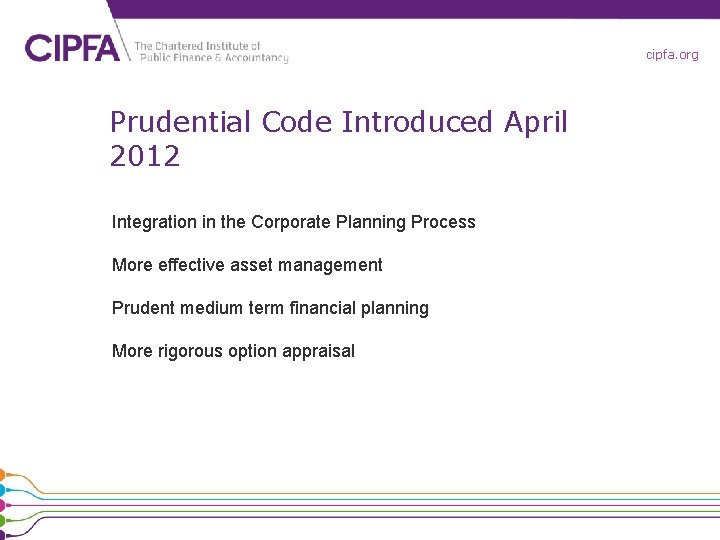 CIPFA The Chartered Institute of Public Finance & Accountancy

cipfa.org

Prudential Code Introduced April 2012

Integration in the Corporate Planning Process

More effective asset management

Prudent medium term financial planning

More rigorous option appraisal